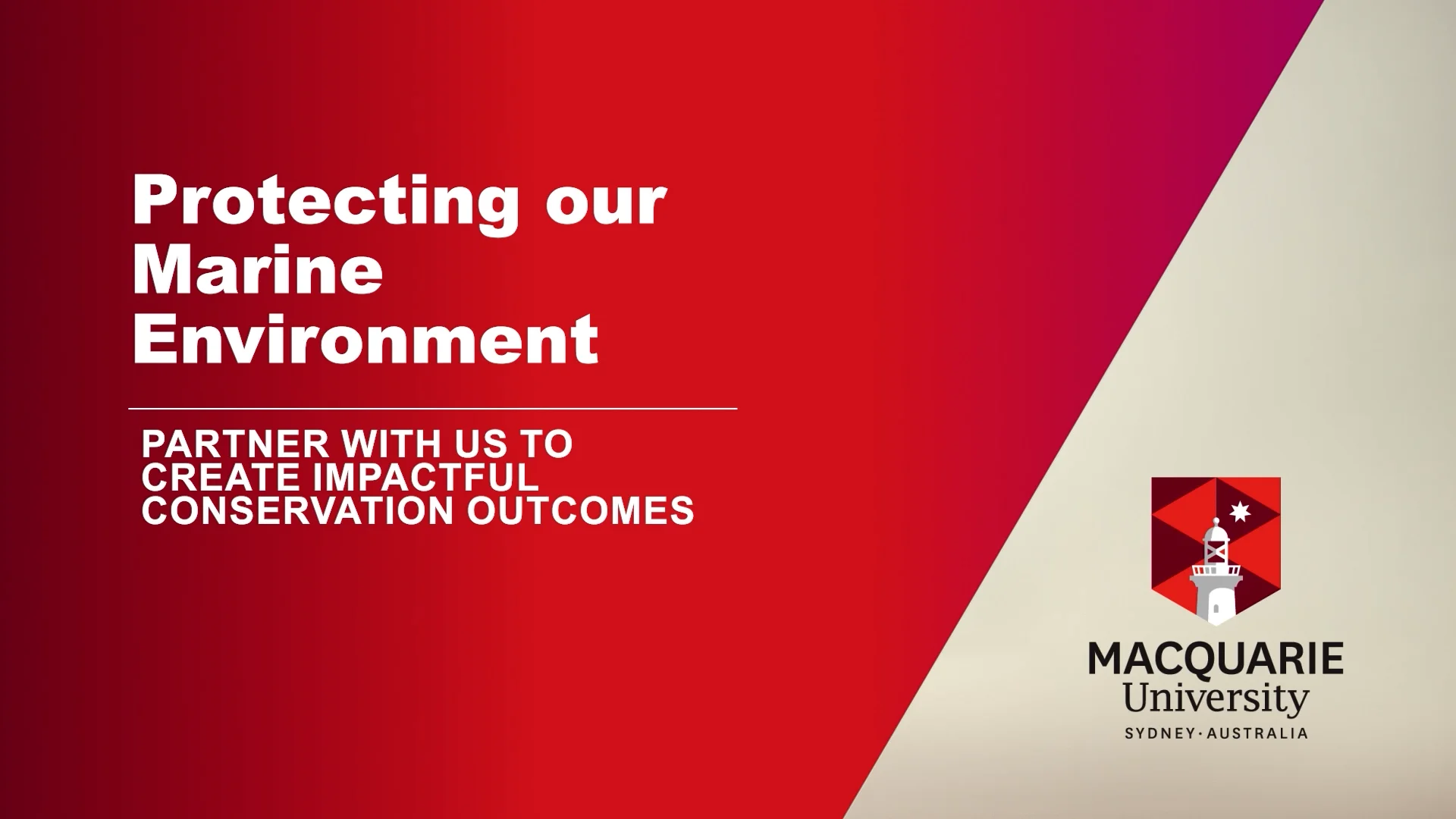 Protecting our Marine Environment

PARTNER WITH US TO CREATE IMPACTFUL CONSERVATION OUTCOMES

MACQUARIE
University
SYDNEY · AUSTRALIA